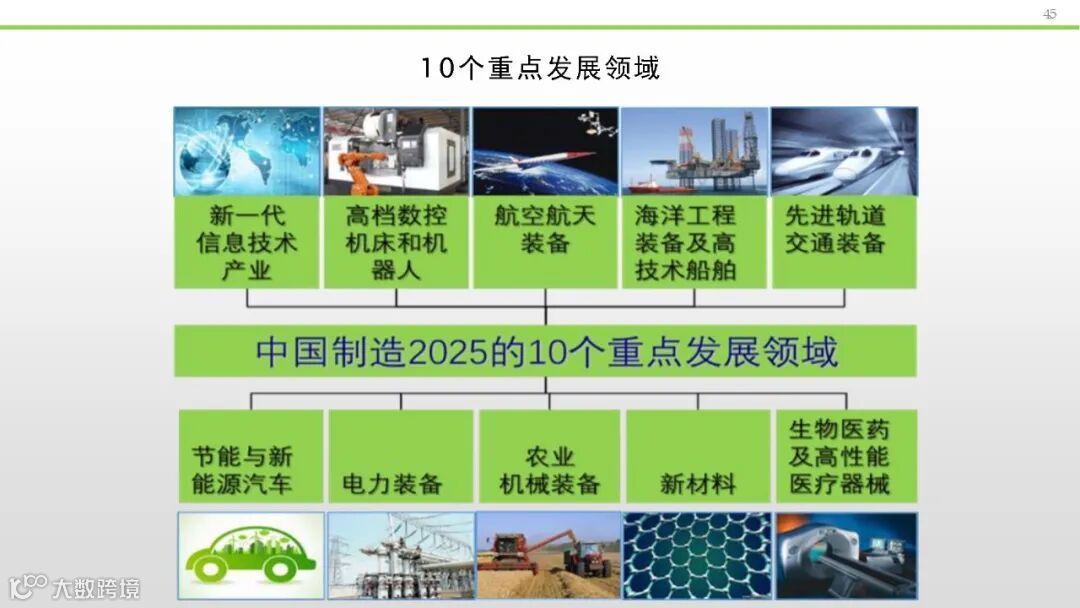 45

10个重点发展领域

新一代信息技术产业

高档数控机床和机器人

航空航天装备

海洋工程装备及高技术船舶

先进轨道交通装备

中国制造2025的10个重点发展领域

节能与新能源汽车

电力装备

农业机械装备

新材料

生物医药及高性能医疗器械

大数跨境